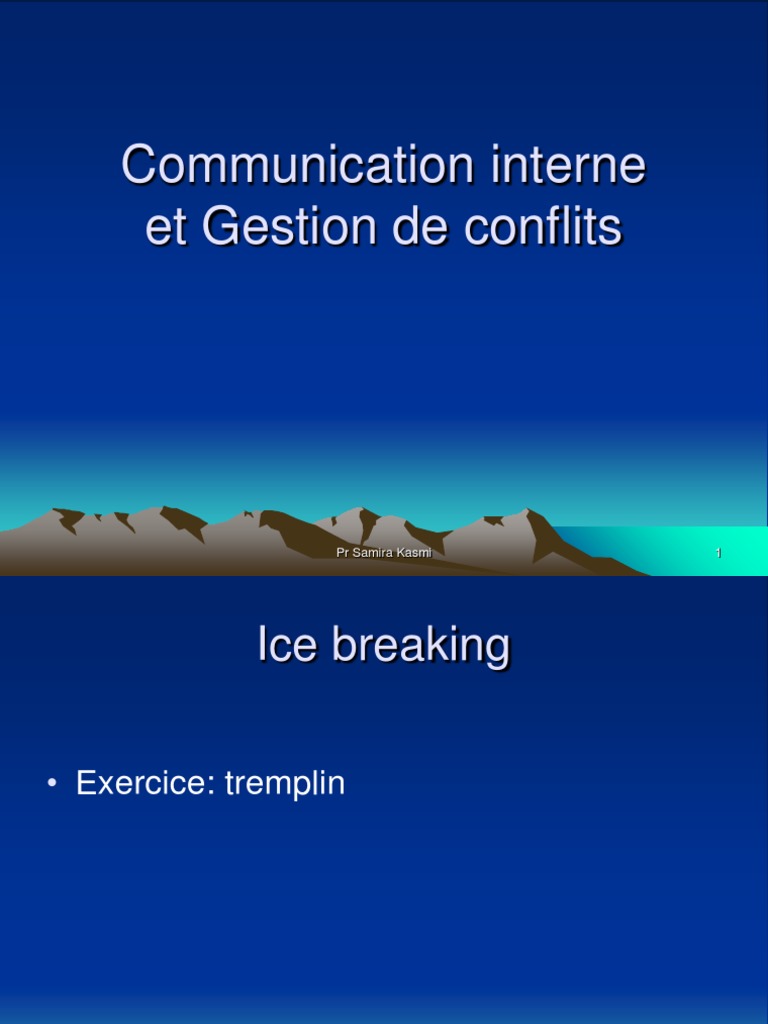 Communication interne et Gestion de conflits

Pr Samira Kasmi

1

Ice breaking

• Exercice: tremplin